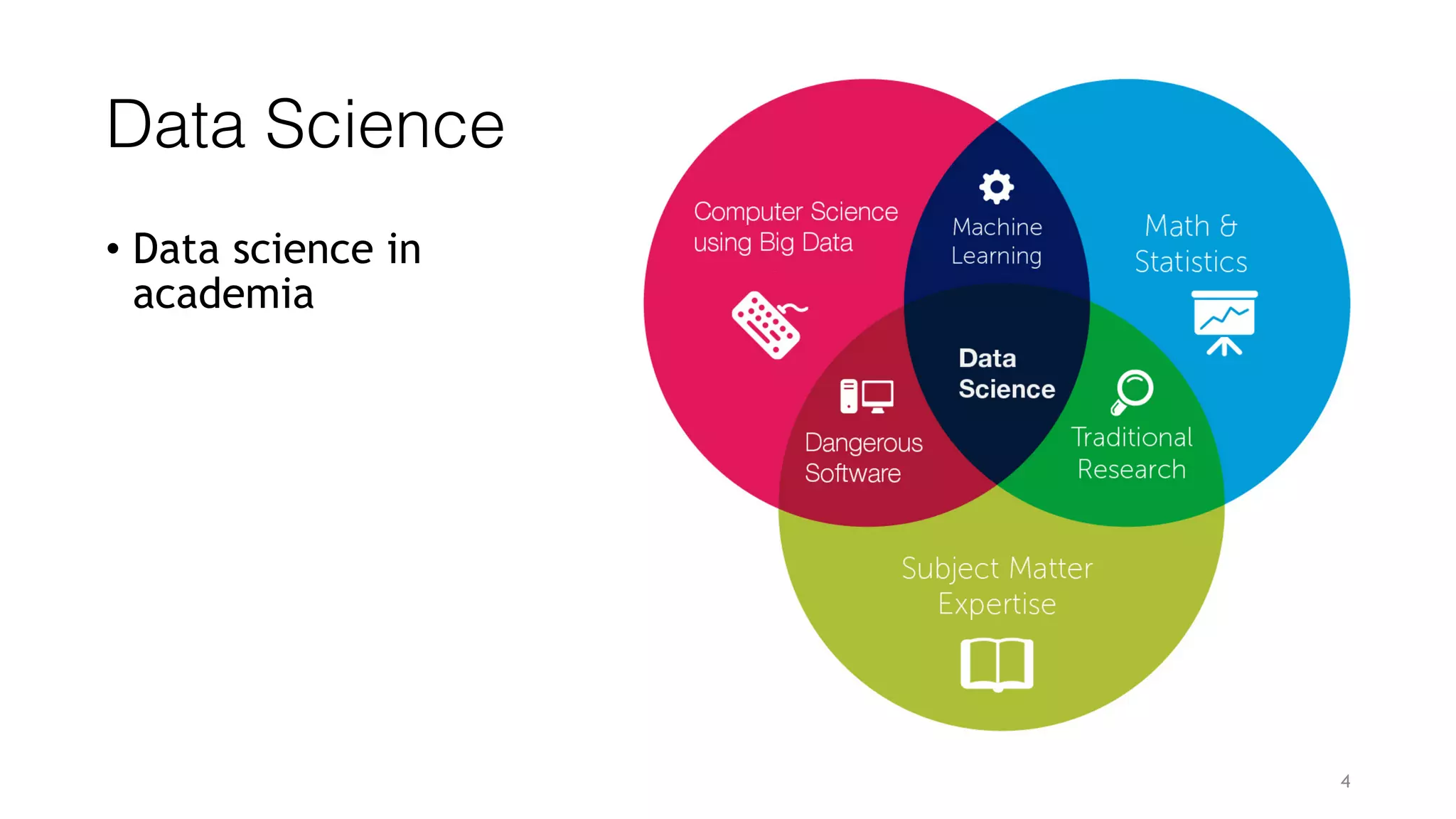 Data Science

• Data science in academia

Computer Science using Big Data

Machine Learning

Math & Statistics

Data Science

Dangerous Software

Traditional Research

Subject Matter Expertise

4